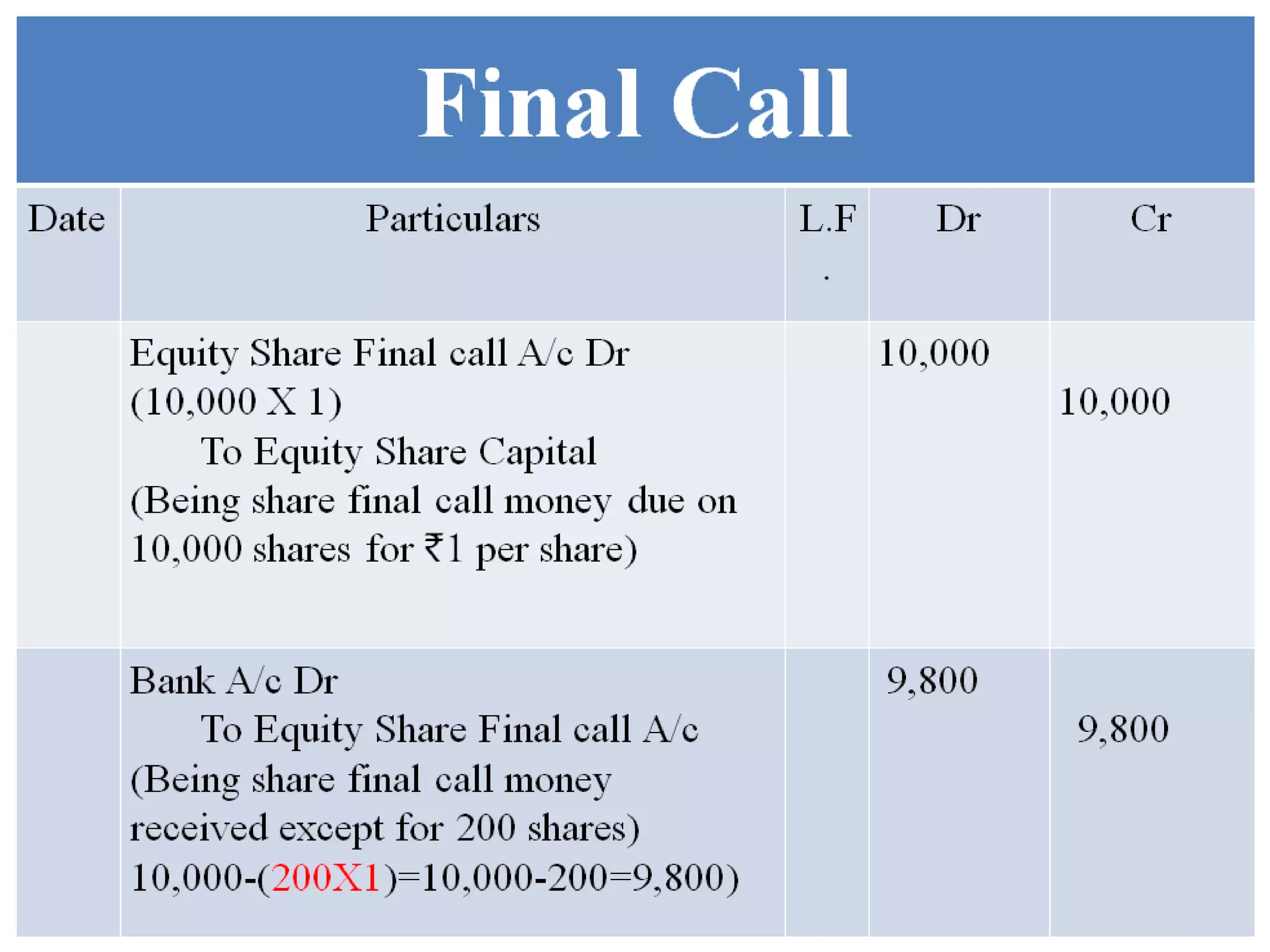 Final Call

| Date | Particulars | L.F. | Dr | Cr |
|---|---|---|---|---|
| | Equity Share Final call A/c Dr (10,000 X 1) To Equity Share Capital (Being share final call money due on 10,000 shares for ₹1 per share) | | 10,000 | 10,000 |
| | Bank A/c Dr To Equity Share Final call A/c (Being share final call money received except for 200 shares) 10,000-(200X1)=10,000-200=9,800) | | 9,800 | 9,800 |